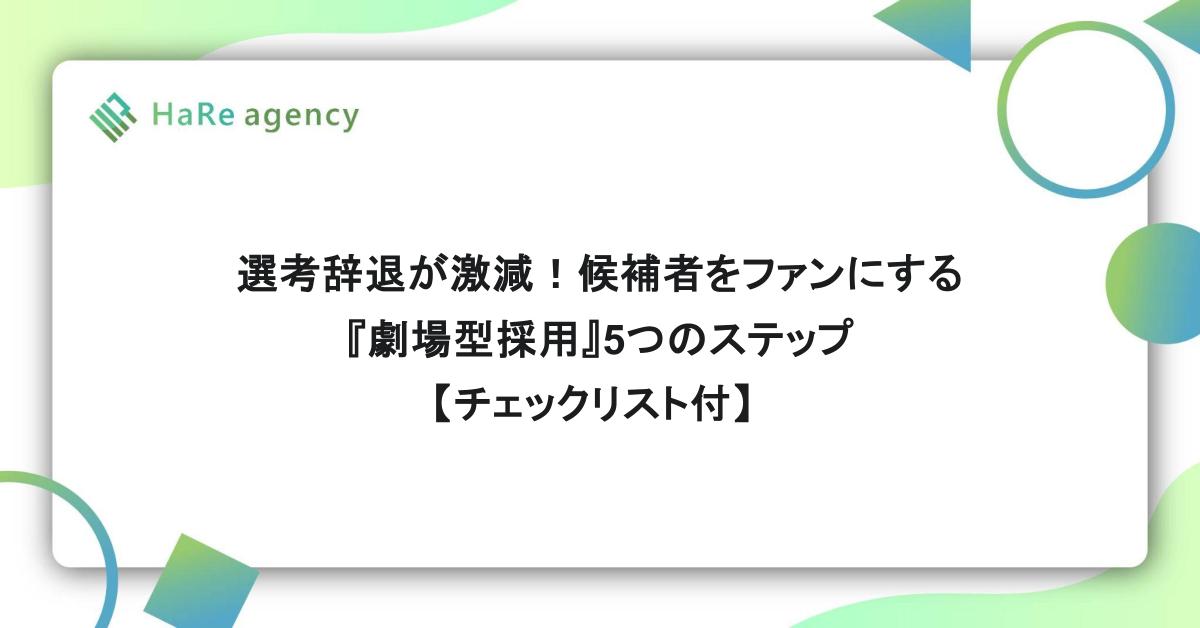 HaRe agency

選考辞退が激減！候補者をファンにする
『劇場型採用』5つのステップ
【チェックリスト付】